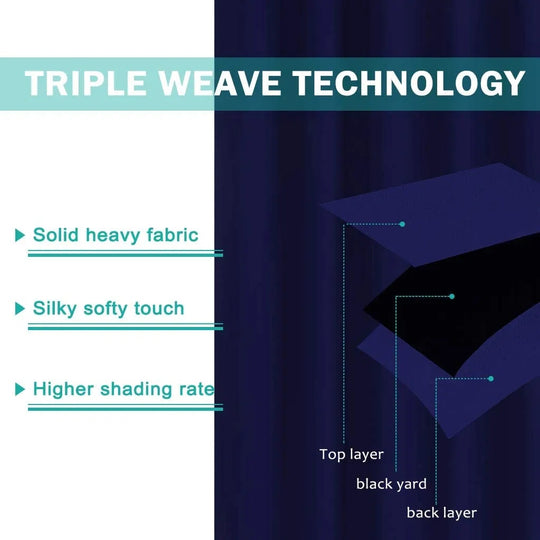 TRIPLE WEAVE TECHNOLOGY

Solid heavy fabric

Silky softy touch

Higher shading rate

Top layer

black yard

back layer